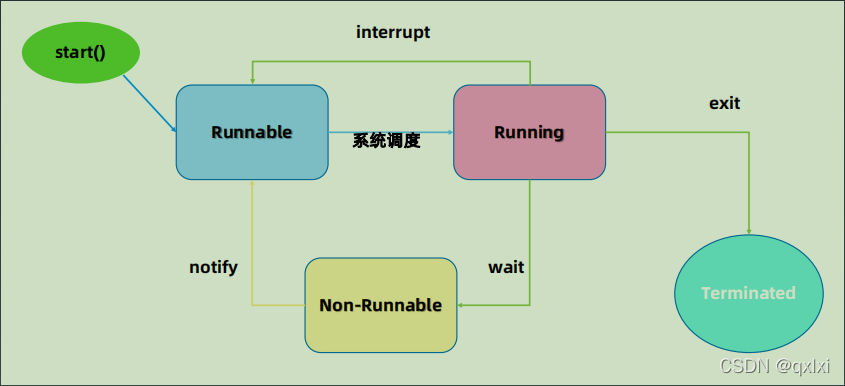 start()

interrupt

Runnable

系统调度

Running

exit

notify

wait

Non-Runnable

Terminated

CSDN @qxlxi